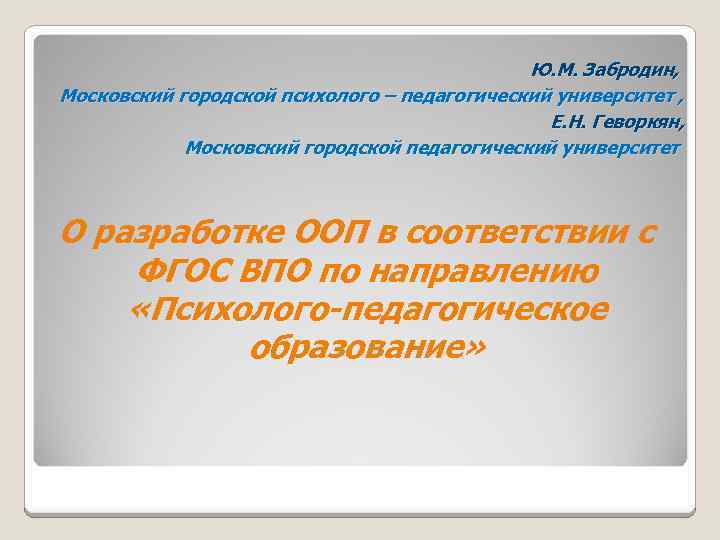 Ю.М. Забродин,
Московский городской психолого – педагогический университет ,
Е.Н. Геворкян,
Московский городской педагогический университет

О разработке ООП в соответствии с ФГОС ВПО по направлению «Психолого-педагогическое образование»